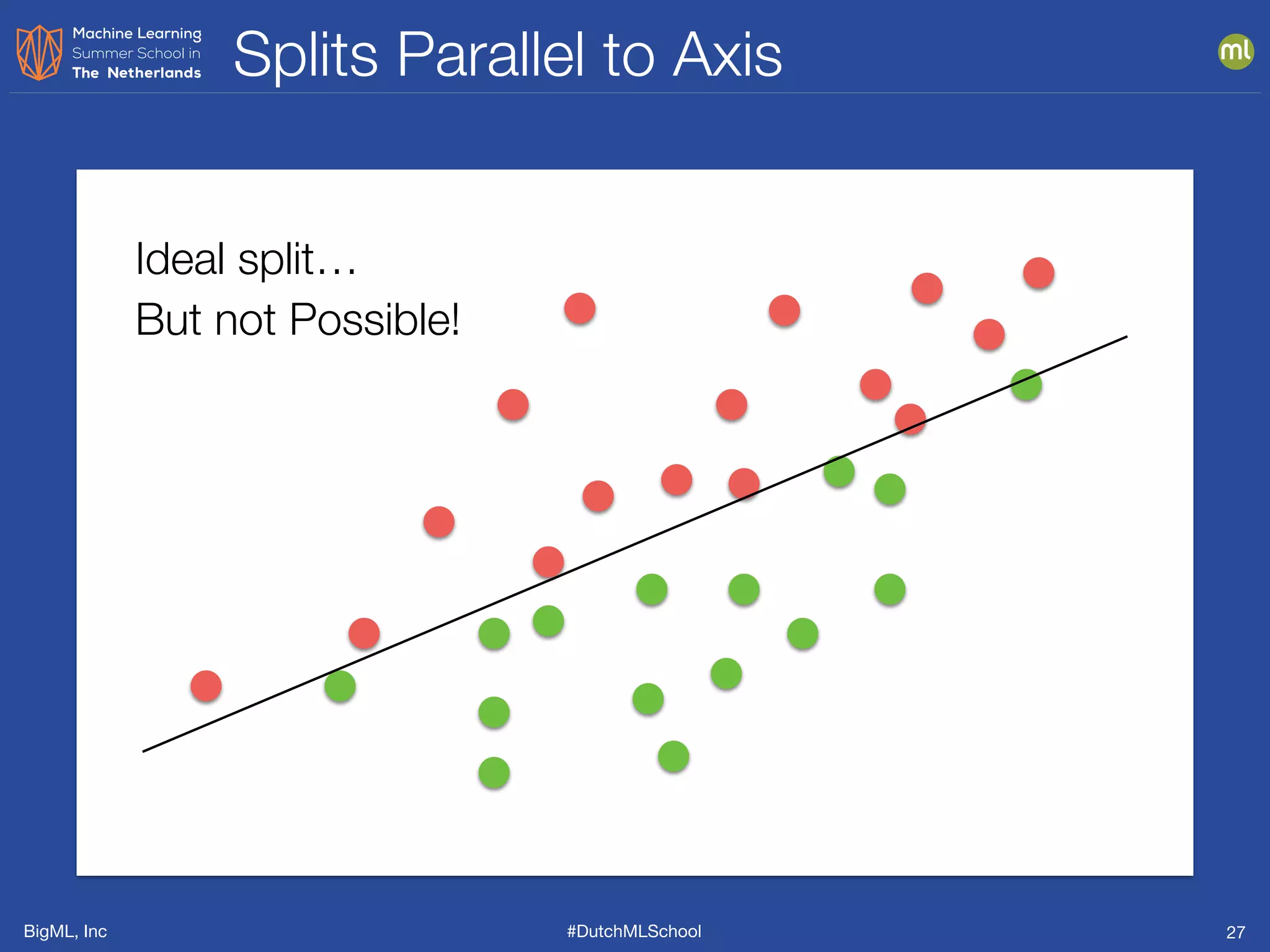 Machine Learning Summer School in The Netherlands

Splits Parallel to Axis

ml

Ideal split…

But not Possible!

BigML, Inc

#DutchMLSchool

27